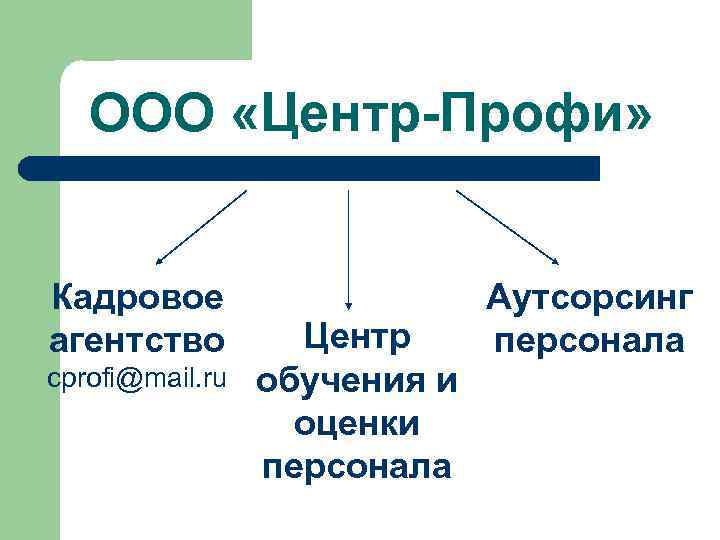 ООО «Центр-Профи»

Кадровое агентство
cprofi@mail.ru

Центр обучения и оценки персонала

Аутсорсинг персонала